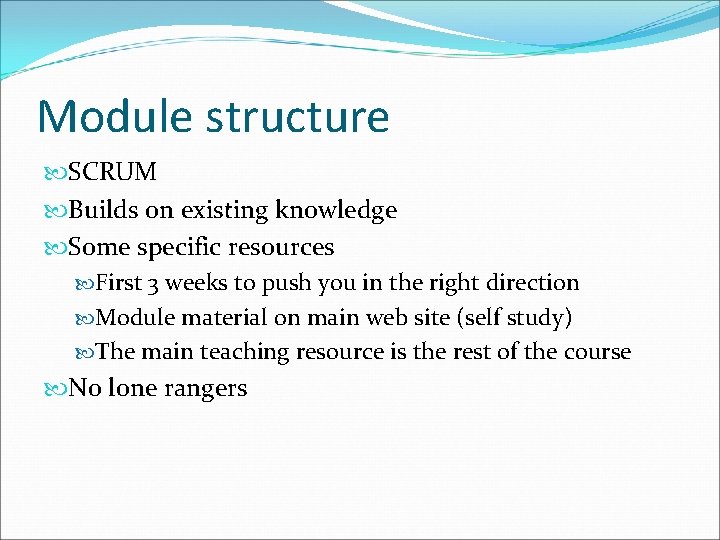 Module structure

SCRUM

Builds on existing knowledge

Some specific resources

First 3 weeks to push you in the right direction

Module material on main web site (self study)

The main teaching resource is the rest of the course

No lone rangers